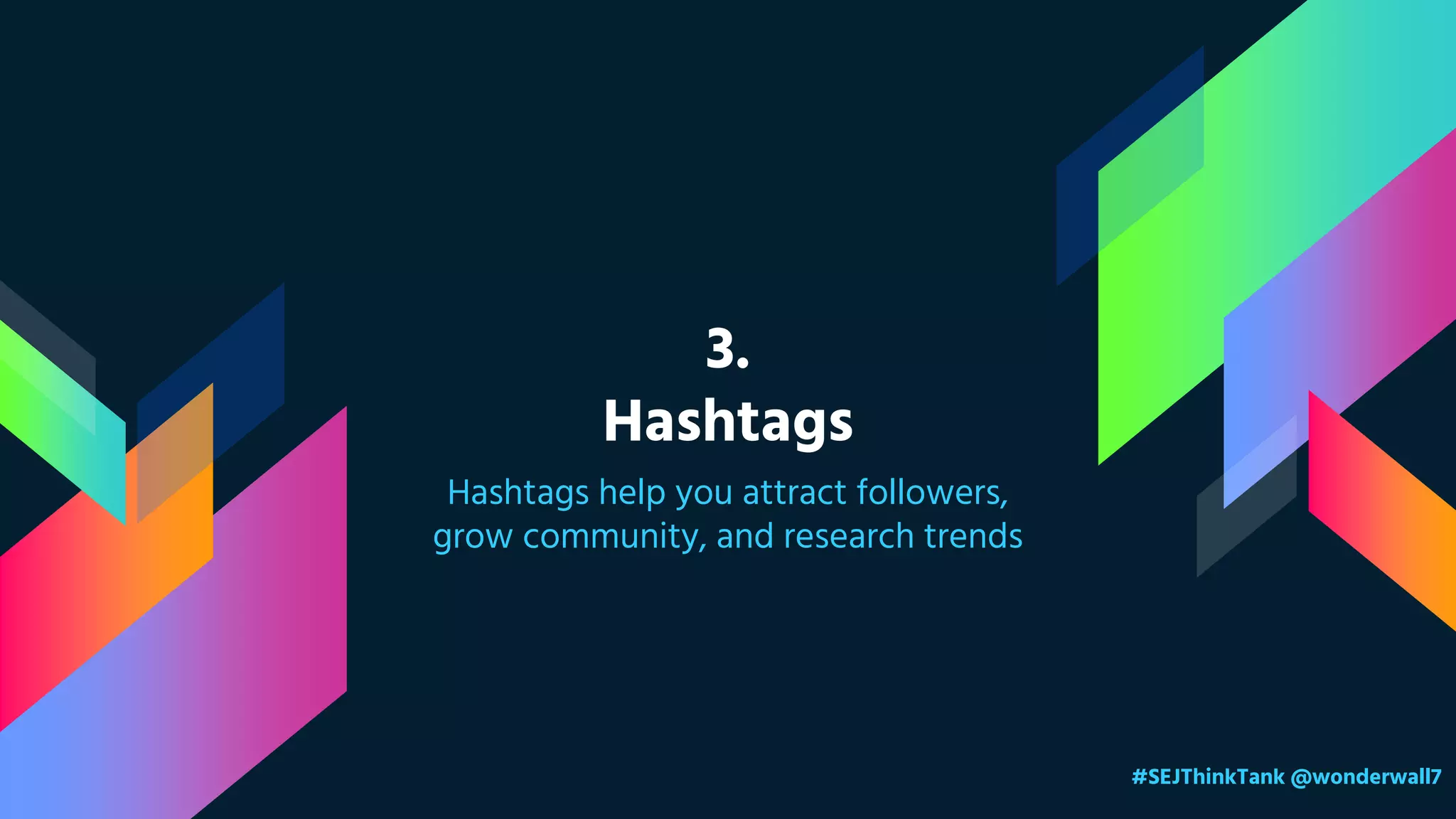 3.
Hashtags

Hashtags help you attract followers, grow community, and research trends

#SEJThinkTank @wonderwall7